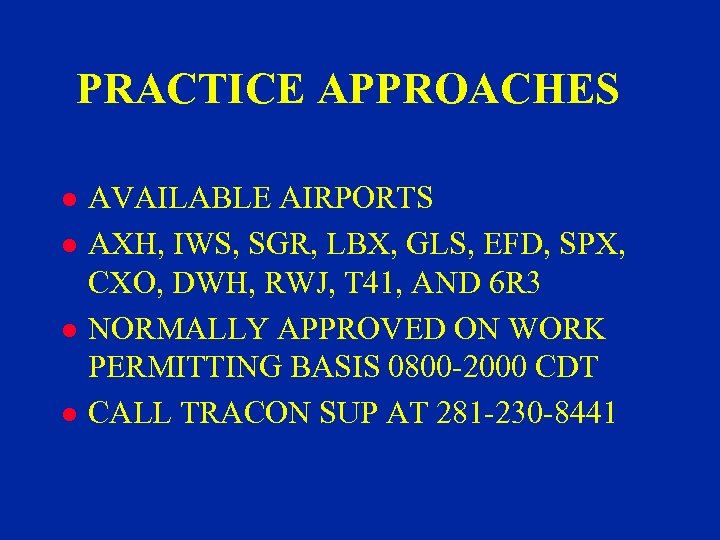 PRACTICE APPROACHES

- AVAILABLE AIRPORTS
- AXH, IWS, SGR, LBX, GLS, EFD, SPX, CXO, DWH, RWJ, T41, AND 6R3
- NORMALLY APPROVED ON WORK PERMITTING BASIS 0800-2000 CDT
- CALL TRACON SUP AT 281-230-8441